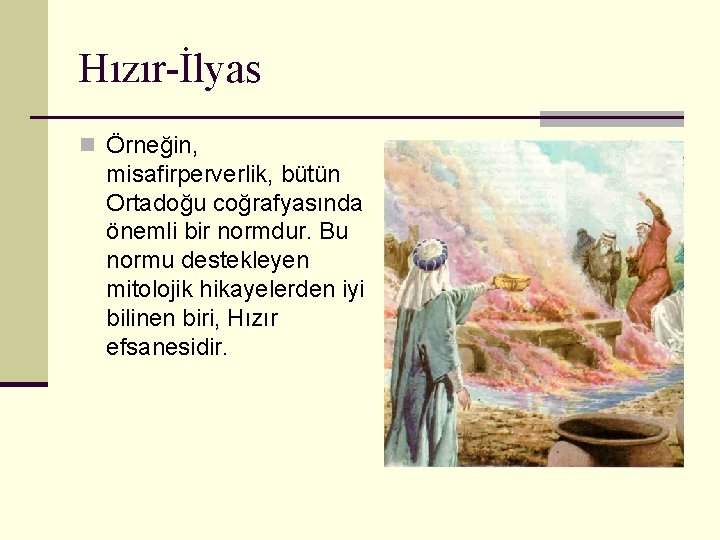 Hızır-İlyas

Örneğin, misafirperverlik, bütün Ortadoğu coğrafyasında önemli bir normdur. Bu normu destekleyen mitolojik hikayelerden iyi bilinen biri, Hızır efsanesidir.